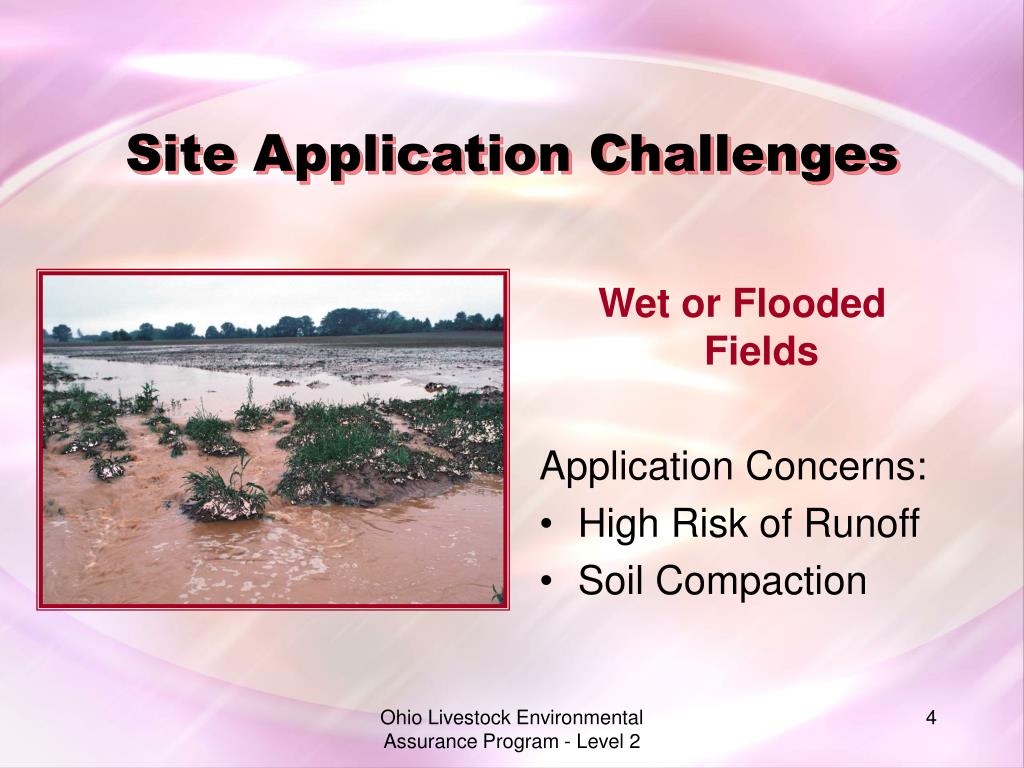 Site Application Challenges

Wet or Flooded Fields

Application Concerns:
• High Risk of Runoff
• Soil Compaction

Ohio Livestock Environmental Assurance Program - Level 2

4